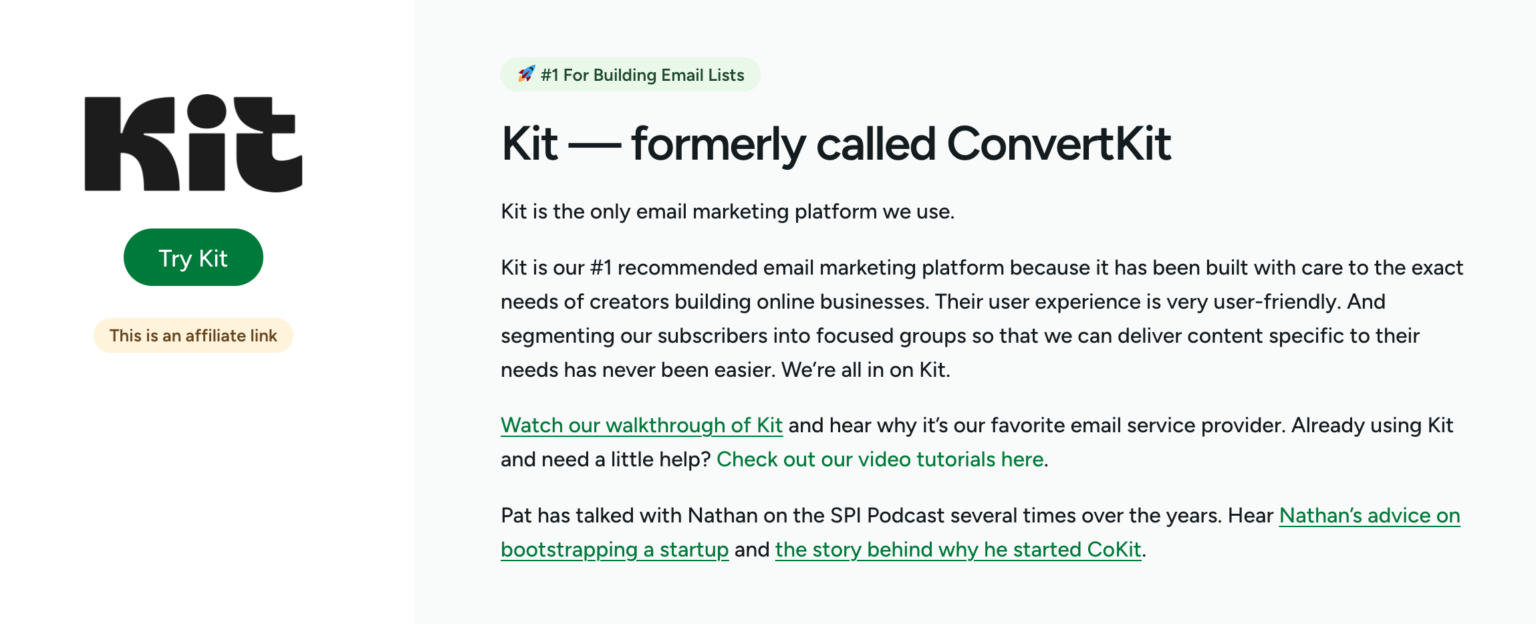 Kit

Try Kit

This is an affiliate link

🚀 #1 For Building Email Lists

Kit — formerly called ConvertKit

Kit is the only email marketing platform we use.

Kit is our #1 recommended email marketing platform because it has been built with care to the exact needs of creators building online businesses. Their user experience is very user-friendly. And segmenting our subscribers into focused groups so that we can deliver content specific to their needs has never been easier. We're all in on Kit.

Watch our walkthrough of Kit and hear why it's our favorite email service provider. Already using Kit and need a little help? Check out our video tutorials here.

Pat has talked with Nathan on the SPI Podcast several times over the years. Hear Nathan's advice on bootstrapping a startup and the story behind why he started CoKit.